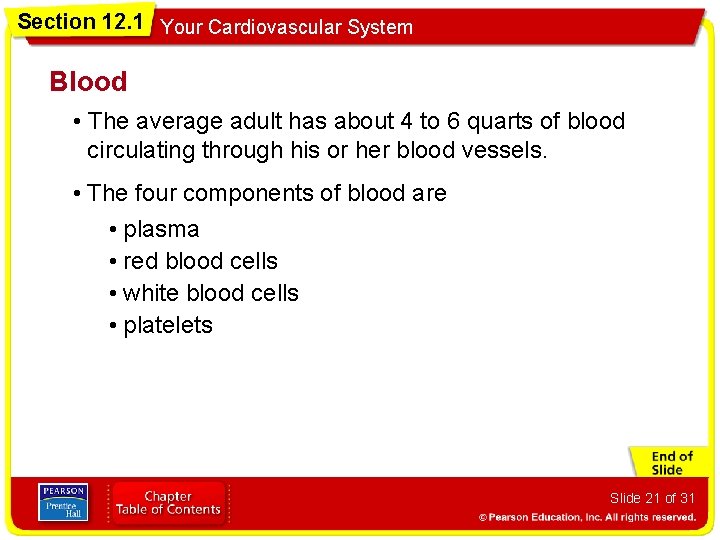 Section 12.1 Your Cardiovascular System

Blood

• The average adult has about 4 to 6 quarts of blood circulating through his or her blood vessels.

• The four components of blood are

• plasma
• red blood cells
• white blood cells
• platelets

End of Slide

PEARSON Prentice Hall

Chapter Table of Contents

Slide 21 of 31

© Pearson Education, Inc. All rights reserved.